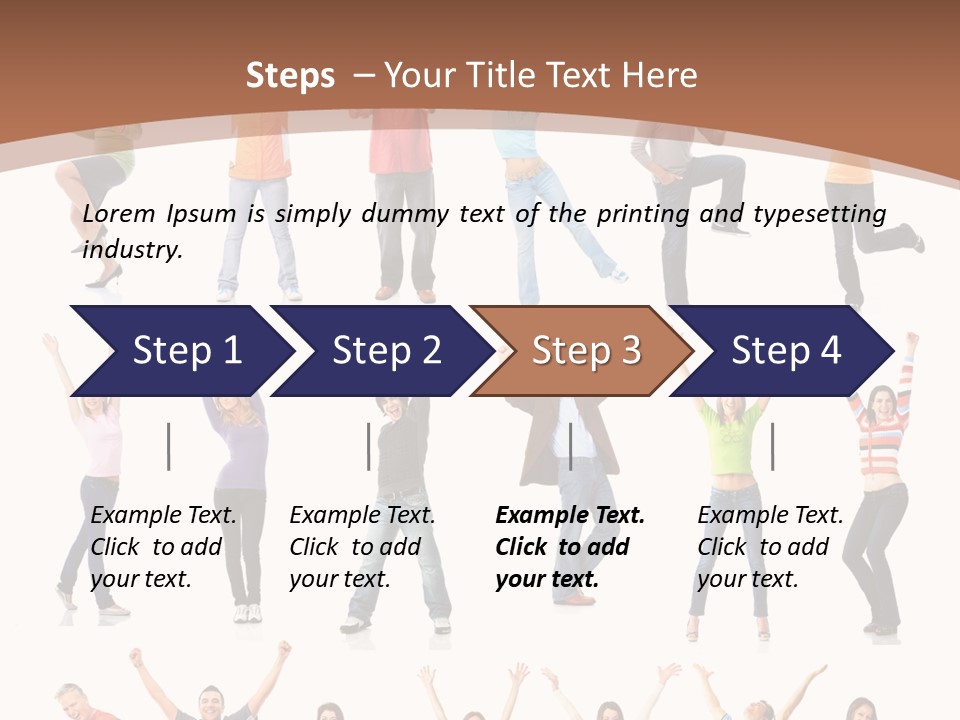 Steps – Your Title Text Here

Lorem Ipsum is simply dummy text of the printing and typesetting industry.

Step 1

Step 2

Step 3

Step 4

Example Text. Click to add your text.

Example Text. Click to add your text.

Example Text. Click to add your text.

Example Text. Click to add your text.